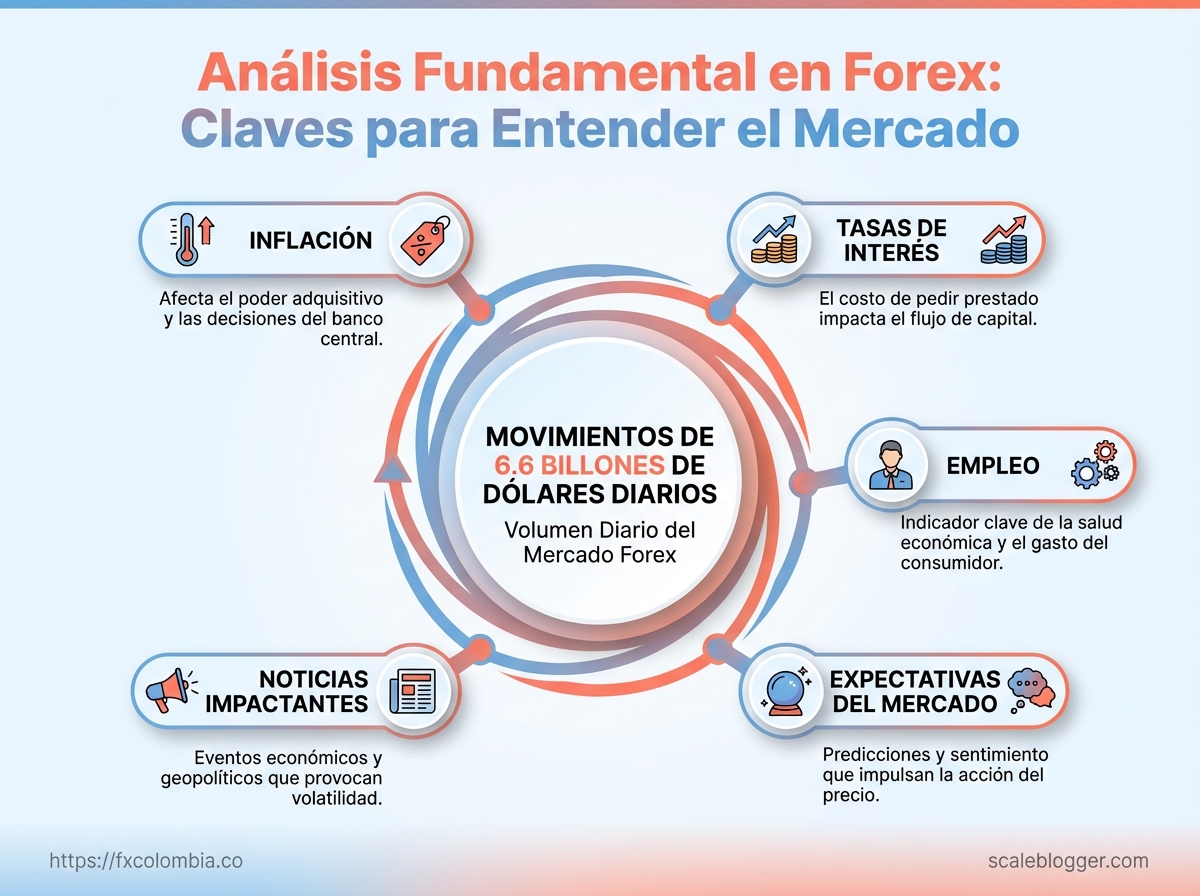 Análisis Fundamental en Forex: Claves para Entender el Mercado

INFLACIÓN

Afecta el poder adquisitivo y las decisiones del banco central.

TASAS DE INTERÉS

El costo de pedir prestado impacta el flujo de capital.

MOVIMIENTOS DE 6.6 BILLONES DE DÓLARES DIARIOS

Volumen Diario del Mercado Forex

EMPLEO

Indicador clave de la salud económica y el gasto del consumidor.

NOTICIAS IMPACTANTES

Eventos económicos y geopolíticos que provocan volatilidad.

EXPECTATIVAS DEL MERCADO

Predicciones y sentimiento que impulsan la acción del precio.

https://fxcolombia.co

scaleblogger.com